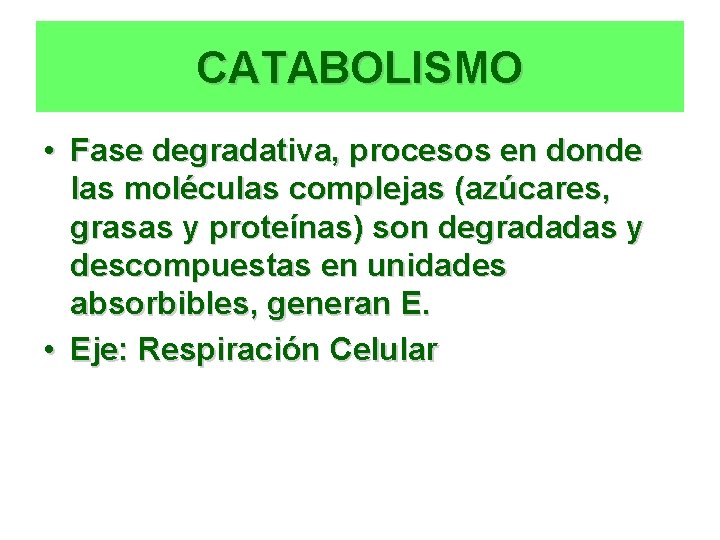 CATABOLISMO

• Fase degradativa, procesos en donde las moléculas complejas (azúcares, grasas y proteínas) son degradadas y descompuestas en unidades absorbibles, generan E.

• Eje: Respiración Celular